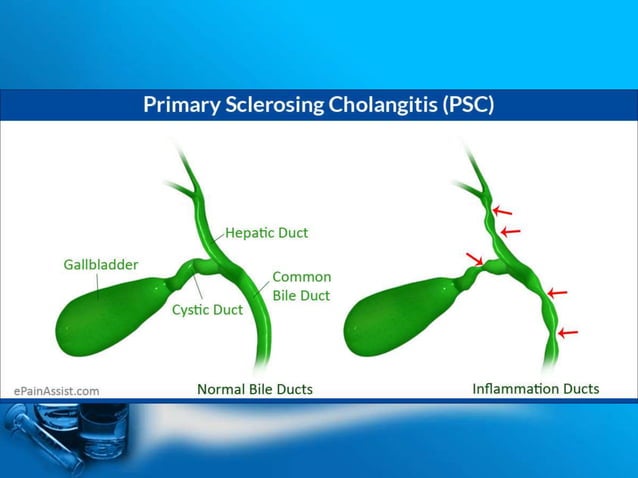 Primary Sclerosing Cholangitis (PSC)

Hepatic Duct

Gallbladder

Common Bile Duct

Cystic Duct

ePainAssist.com

Normal Bile Ducts

Inflammation Ducts